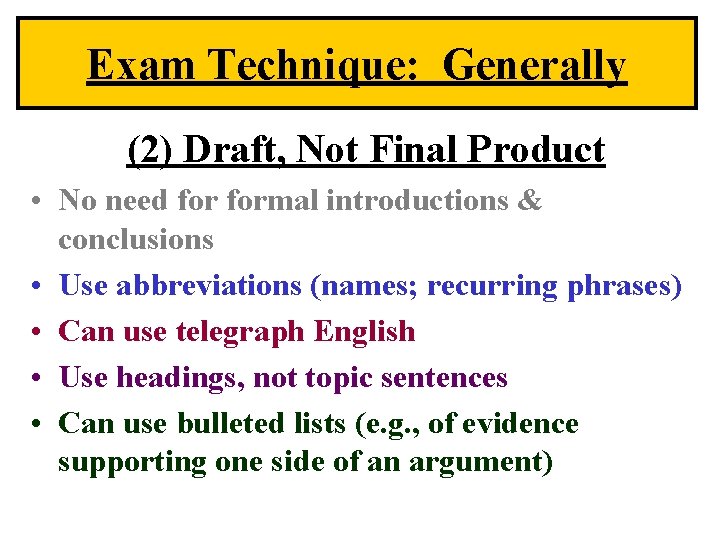 Exam Technique: Generally

(2) Draft, Not Final Product

• No need for formal introductions & conclusions
• Use abbreviations (names; recurring phrases)
• Can use telegraph English
• Use headings, not topic sentences
• Can use bulleted lists (e.g., of evidence supporting one side of an argument)